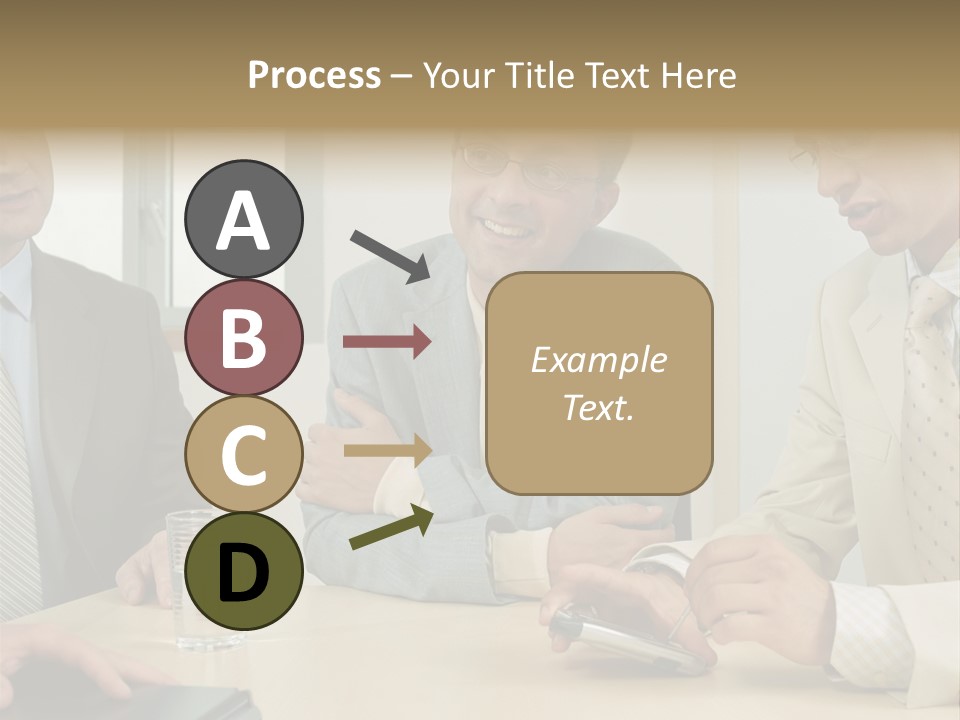 Process – Your Title Text Here

A

B

C

D

Example Text.